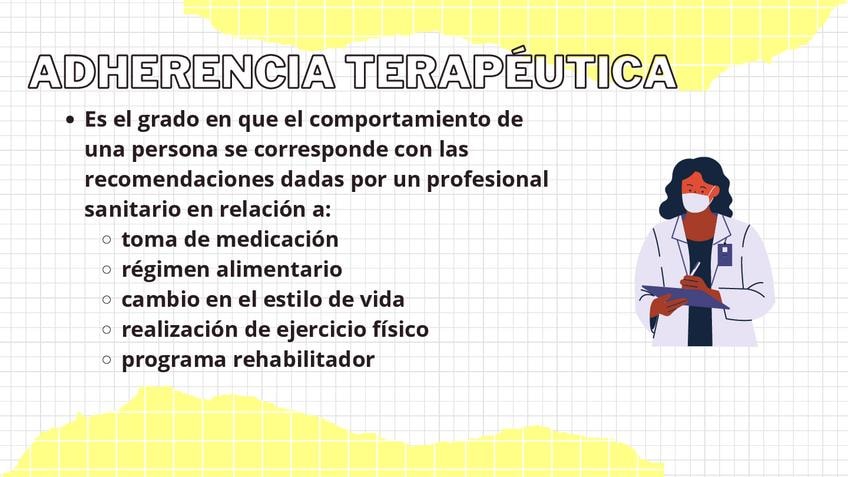 ADHERENCIA TERAPÉUTICA

- Es el grado en que el comportamiento de una persona se corresponde con las recomendaciones dadas por un profesional sanitario en relación a:
  - toma de medicación
  - régimen alimentario
  - cambio en el estilo de vida
  - realización de ejercicio físico
  - programa rehabilitador